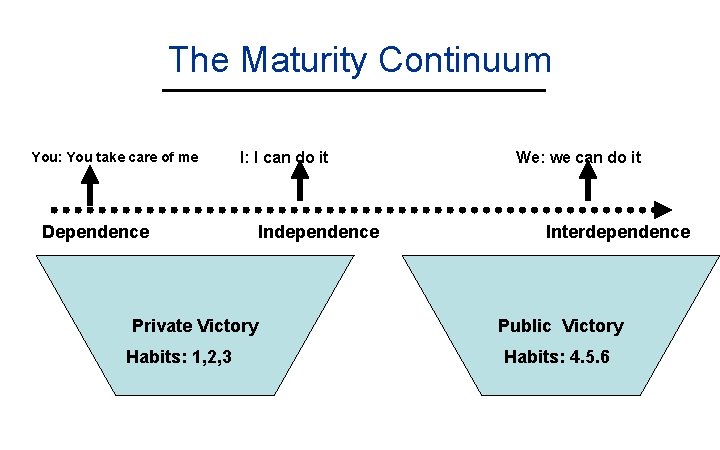 The Maturity Continuum

You: You take care of me

I: I can do it

We: we can do it

Dependence

Independence

Interdependence

Private Victory

Habits: 1,2,3

Public Victory

Habits: 4.5.6